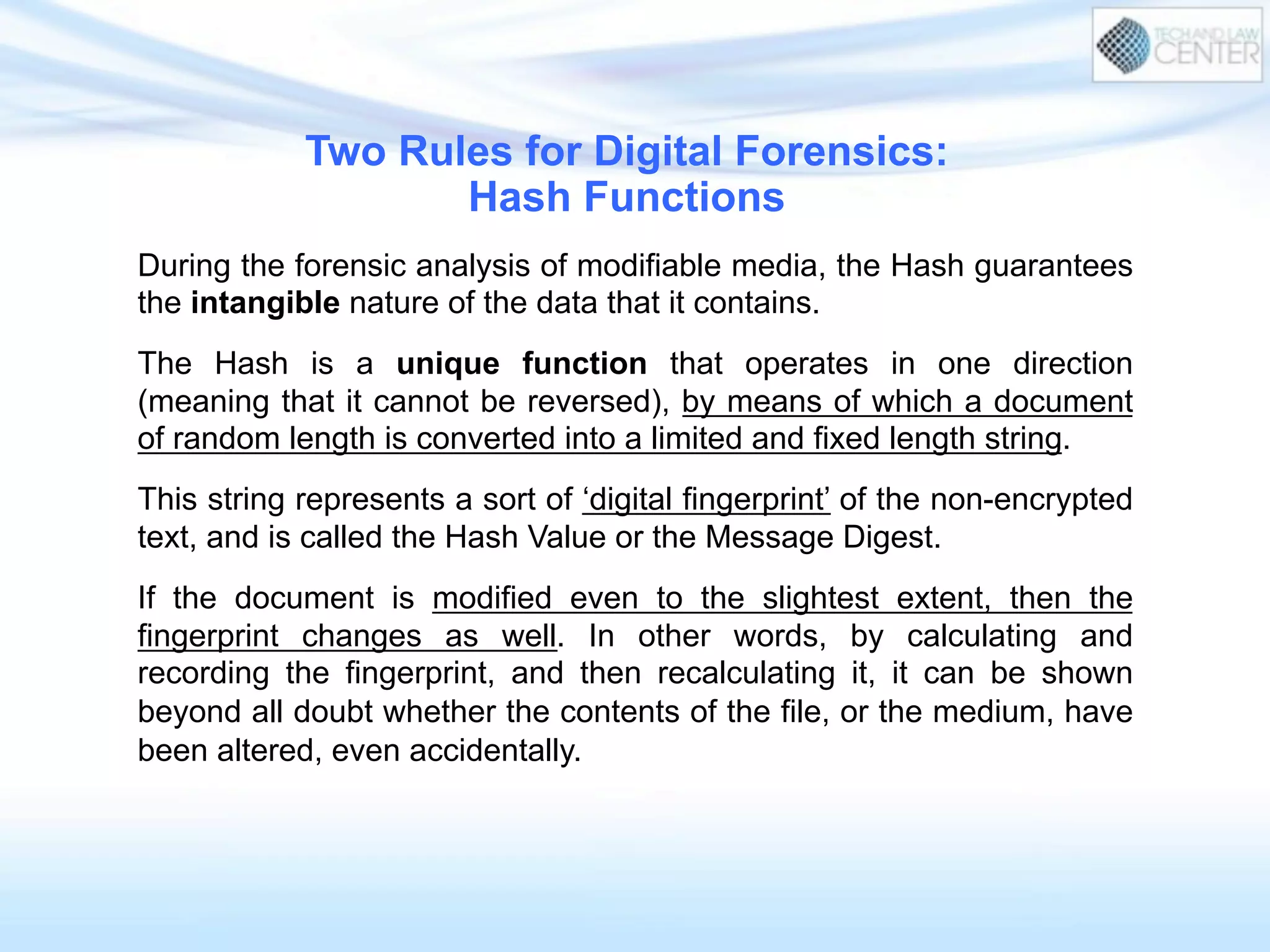 TECH AND LAW CENTER

Two Rules for Digital Forensics:
Hash Functions

During the forensic analysis of modifiable media, the Hash guarantees the intangible nature of the data that it contains.

The Hash is a unique function that operates in one direction (meaning that it cannot be reversed), by means of which a document of random length is converted into a limited and fixed length string.

This string represents a sort of ‘digital fingerprint’ of the non-encrypted text, and is called the Hash Value or the Message Digest.

If the document is modified even to the slightest extent, then the fingerprint changes as well. In other words, by calculating and recording the fingerprint, and then recalculating it, it can be shown beyond all doubt whether the contents of the file, or the medium, have been altered, even accidentally.